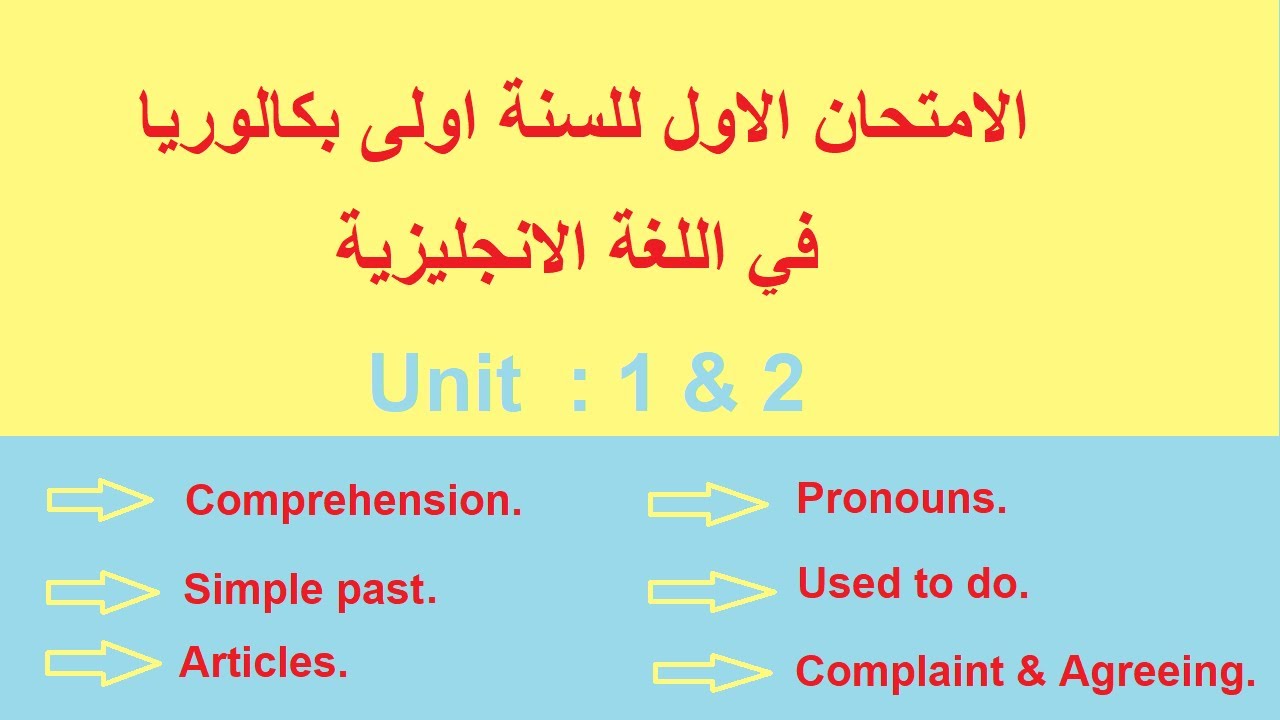 الامتحان الاول للسنة اولى بكالوريا

في اللغة الانجليزية

Unit : 1 & 2

Comprehension.

Simple past.

Articles.

Pronouns.

Used to do.

Complaint & Agreeing.